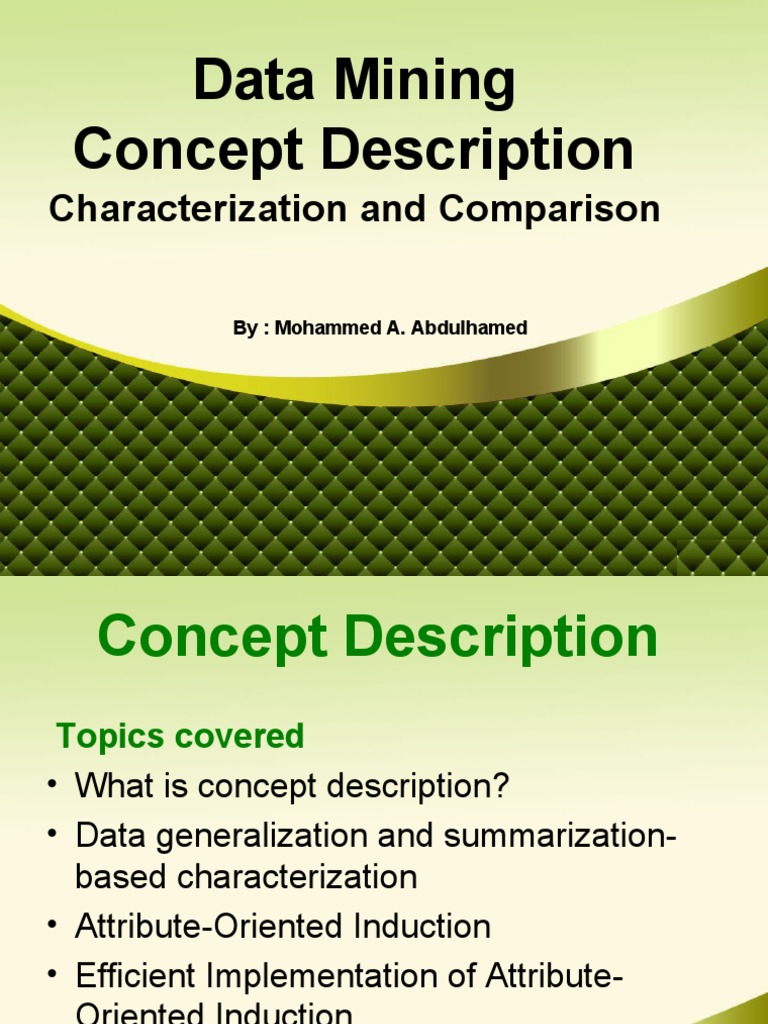 Data Mining
Concept Description
Characterization and Comparison

By : Mohammed A. Abdulhamed

Concept Description

Topics covered

• What is concept description?
• Data generalization and summarization-based characterization
• Attribute-Oriented Induction
• Efficient Implementation of Attribute-Oriented Induction